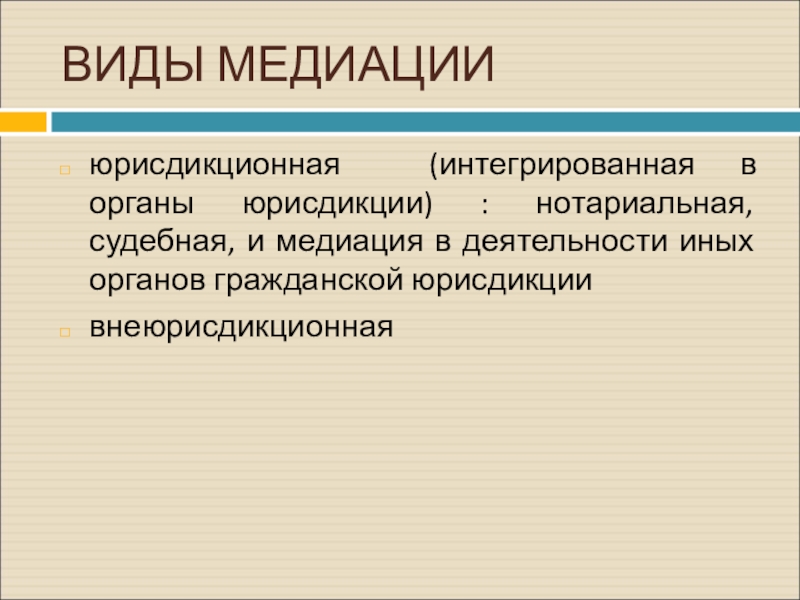 ВИДЫ МЕДИАЦИИ

юрисдикционная (интегрированная в органы юрисдикции) : нотариальная, судебная, и медиация в деятельности иных органов гражданской юрисдикции

внеюрисдикционная